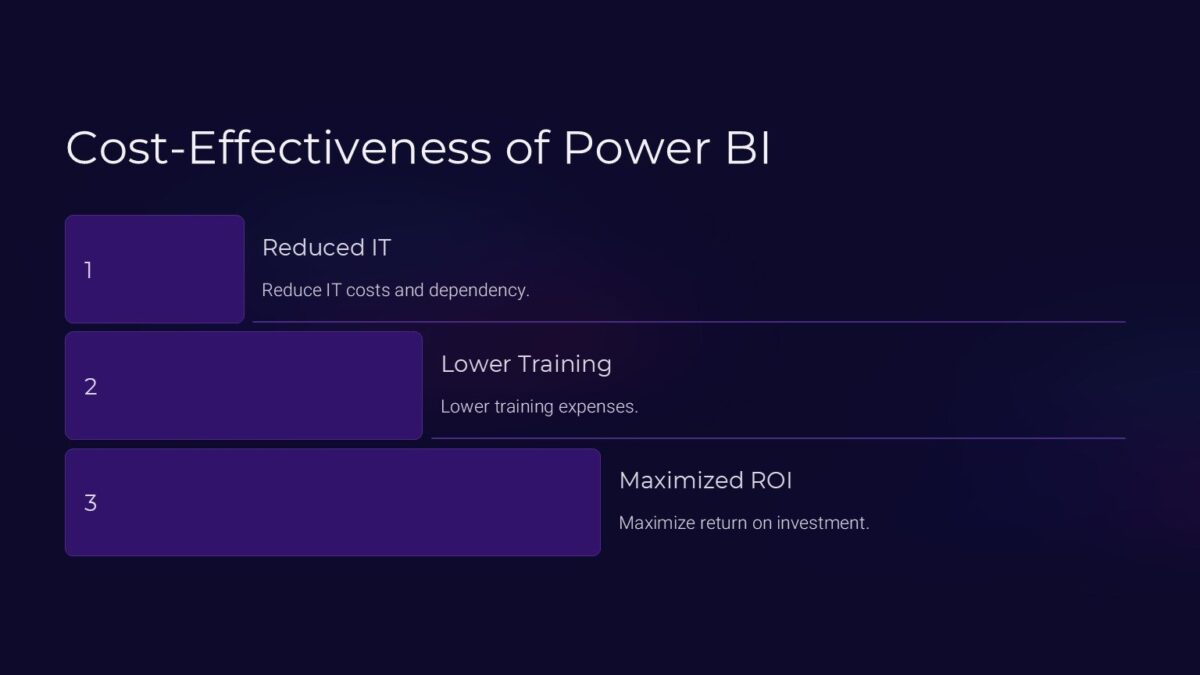 Cost-Effectiveness of Power BI

1

Reduced IT

Reduce IT costs and dependency.

2

Lower Training

Lower training expenses.

3

Maximized ROI

Maximize return on investment.